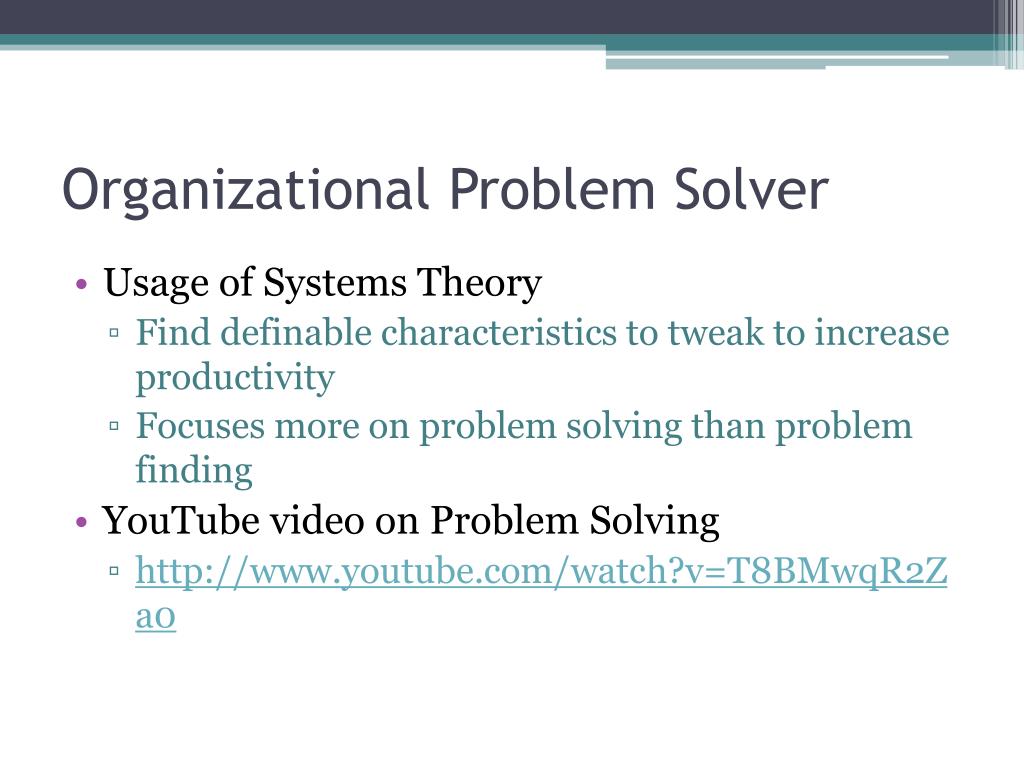 Organizational Problem Solver

• Usage of Systems Theory
▫ Find definable characteristics to tweak to increase productivity
▫ Focuses more on problem solving than problem finding
• YouTube video on Problem Solving
▫ http://www.youtube.com/watch?v=T8BMwqR2Za0